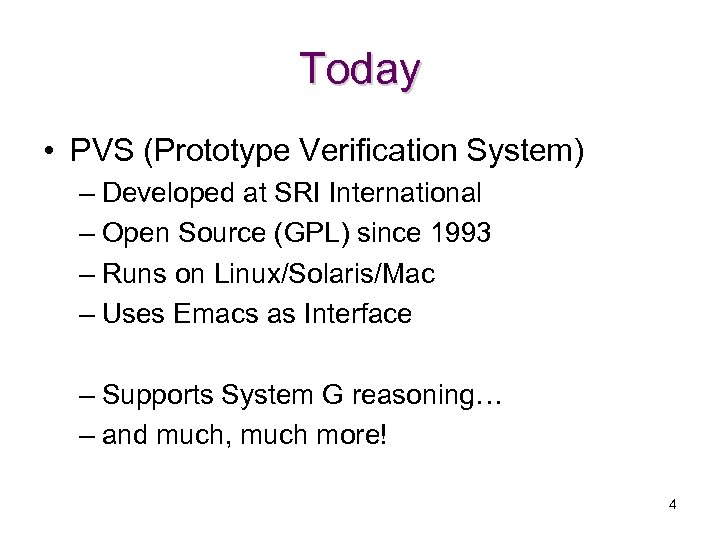 Today

• PVS (Prototype Verification System)
– Developed at SRI International
– Open Source (GPL) since 1993
– Runs on Linux/Solaris/Mac
– Uses Emacs as Interface

– Supports System G reasoning…
– and much, much more!

4